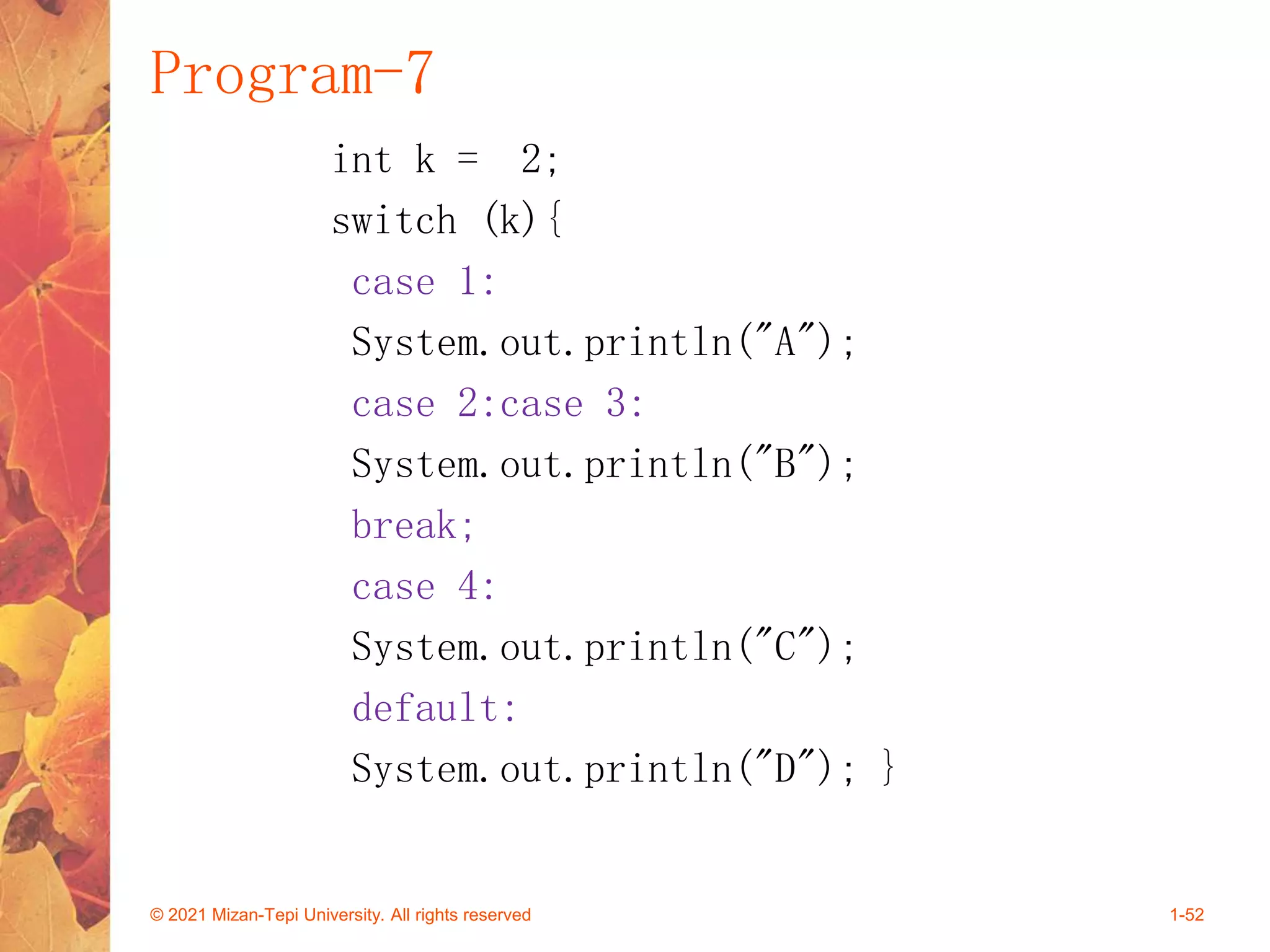 Program-7

int k = 2;
switch (k){
case 1:
System.out.println("A");
case 2:case 3:
System.out.println("B");
break;
case 4:
System.out.println("C");
default:
System.out.println("D"); }

© 2021 Mizan-Tepi University. All rights reserved

1-52